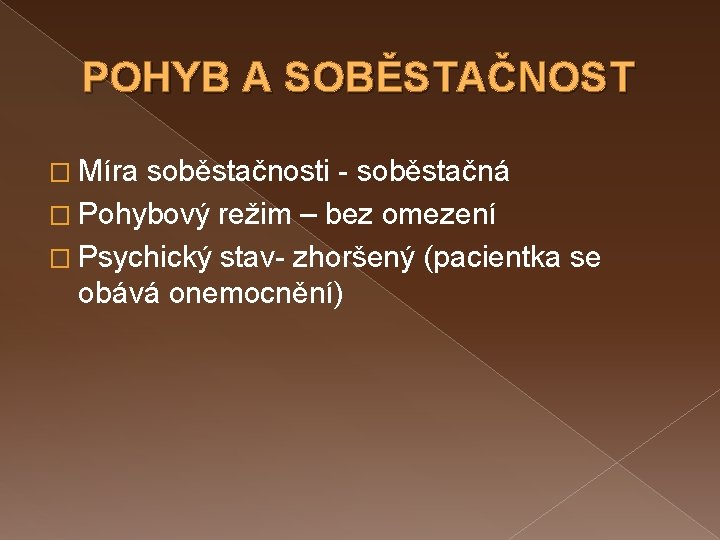 POHYB A SOBĚSTAČNOST

□ Míra soběstačnosti - soběstačná
□ Pohybový režim – bez omezení
□ Psychický stav- zhoršený (pacientka se obává onemocnění)